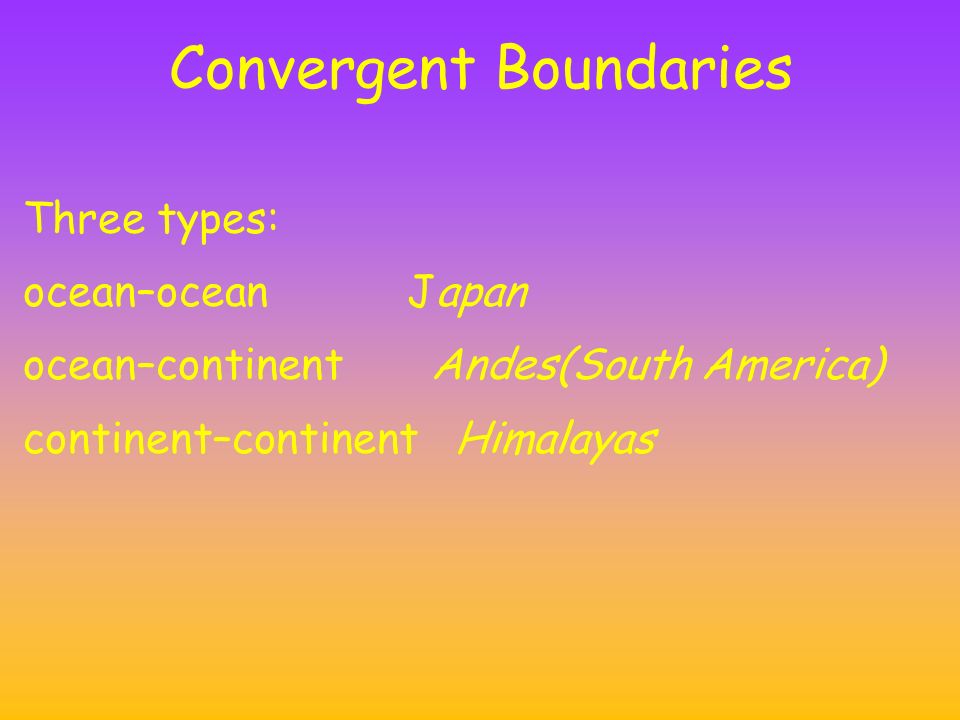 Convergent Boundaries

Three types:

ocean–ocean Japan

ocean–continent Andes(South America)

continent–continent Himalayas